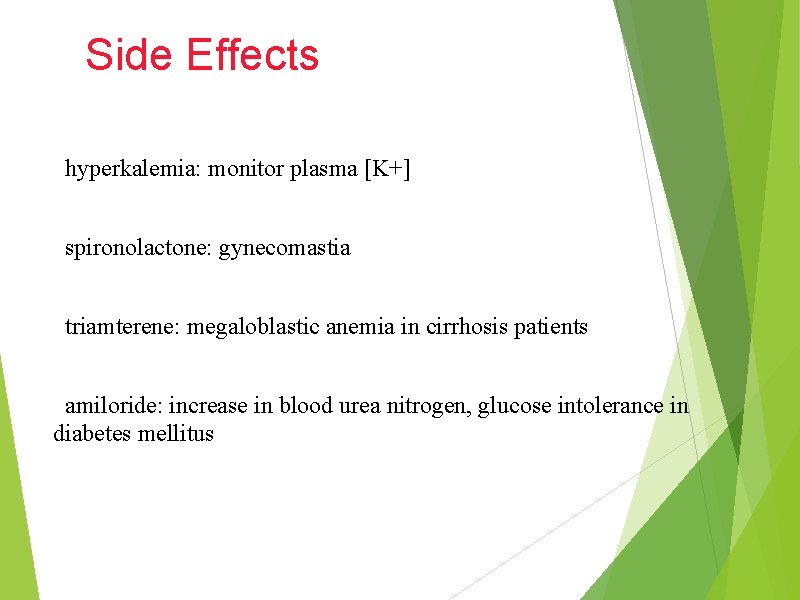 Side Effects

hyperkalemia: monitor plasma [K+]

spironolactone: gynecomastia

triamterene: megaloblastic anemia in cirrhosis patients

amiloride: increase in blood urea nitrogen, glucose intolerance in diabetes mellitus